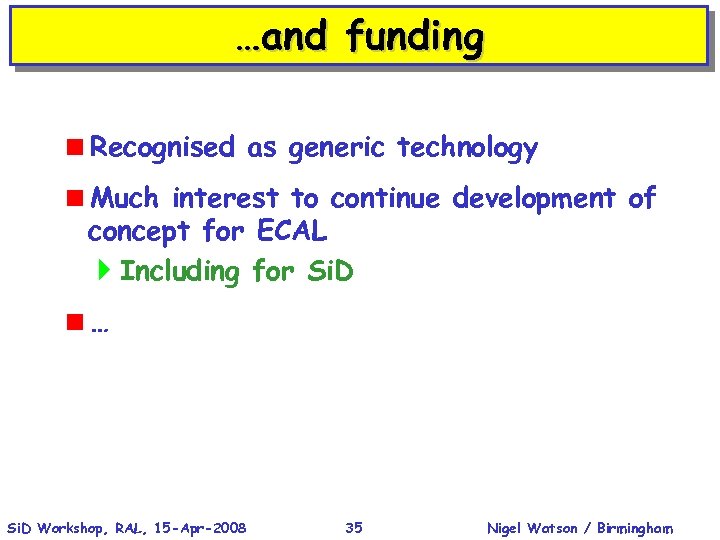 …and funding

Recognised as generic technology

Much interest to continue development of concept for ECAL

Including for SiD

…

SiD Workshop, RAL, 15-Apr-2008 35 Nigel Watson / Birmingham